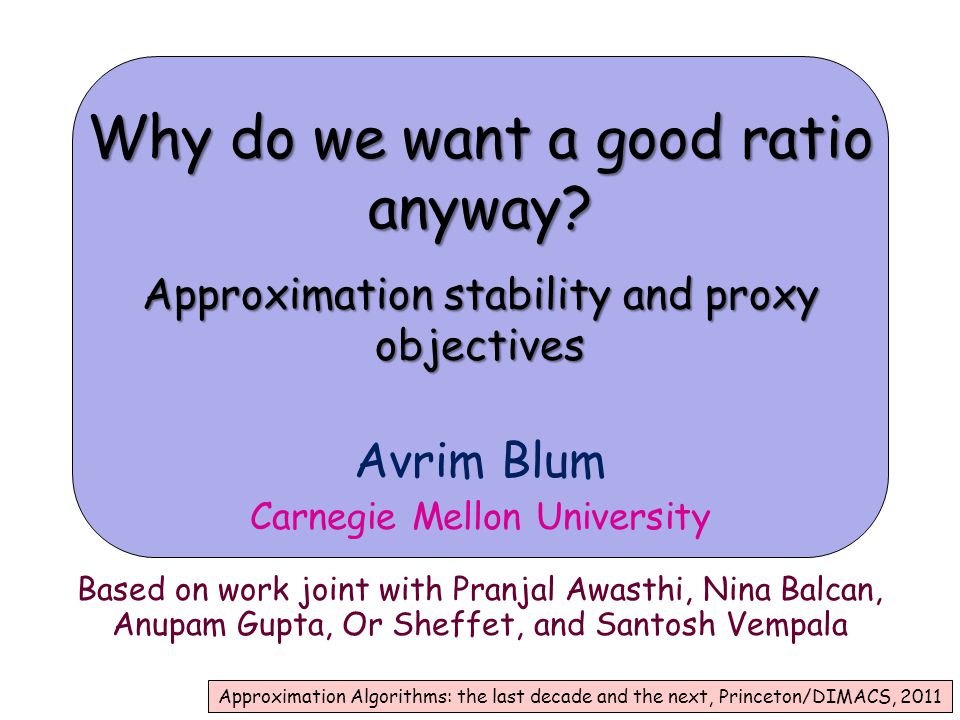 Why do we want a good ratio anyway?

Approximation stability and proxy objectives

Avrim Blum

Carnegie Mellon University

Based on work joint with Pranjal Awasthi, Nina Balcan, Anupam Gupta, Or Sheffet, and Santosh Vempala

Approximation Algorithms: the last decade and the next, Princeton/DIMACS, 2011